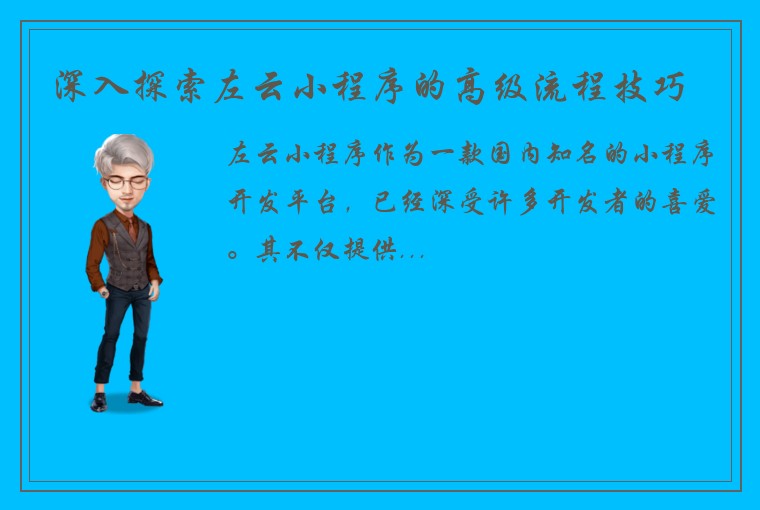 深入探索左云小程序的高级流程技巧

左云小程序作为一款国内知名的小程序开发平台，已经深受许多开发者的喜爱。其不仅提供...